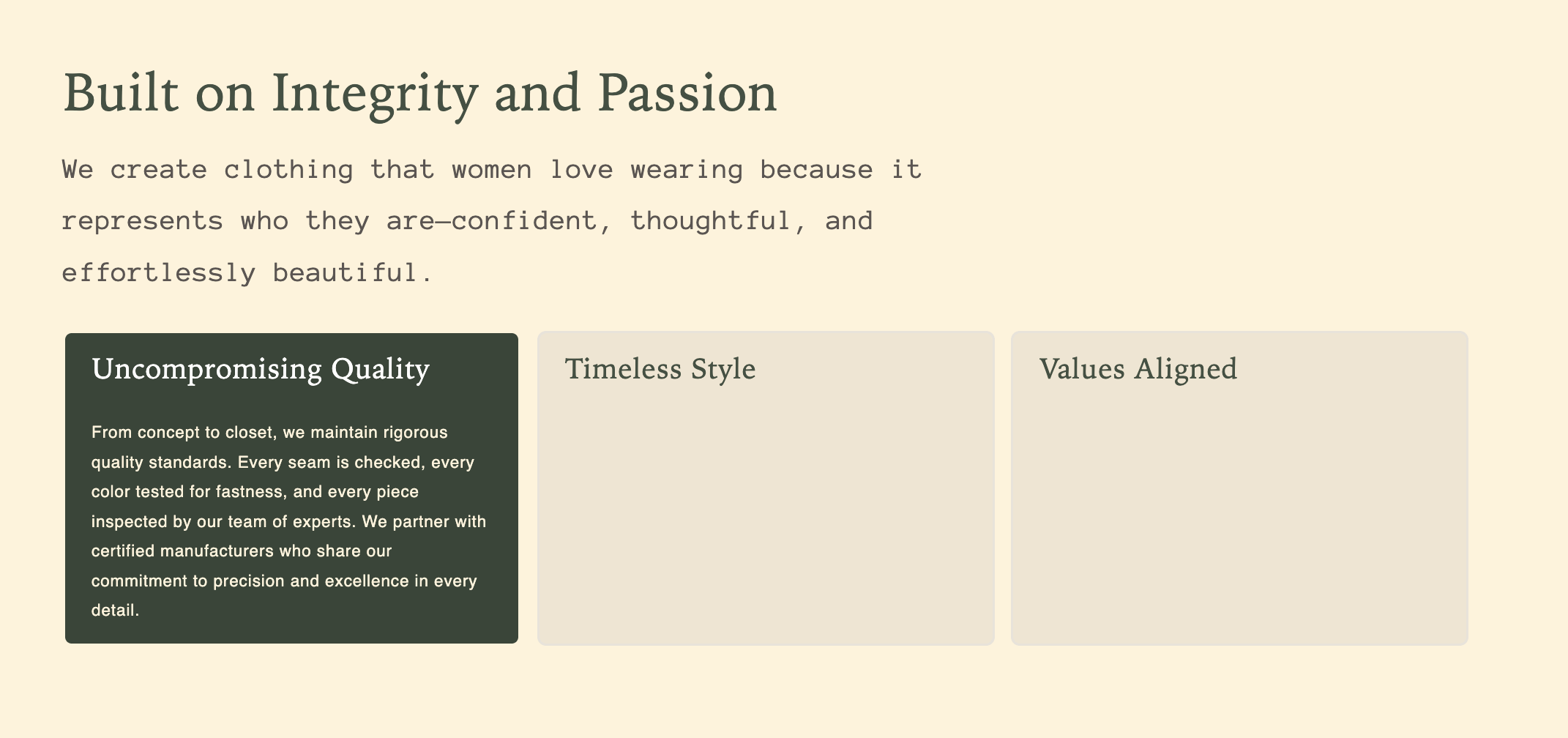 Built on Integrity and Passion

We create clothing that women love wearing because it represents who they are—confident, thoughtful, and effortlessly beautiful.

Uncompromising Quality

From concept to closet, we maintain rigorous quality standards. Every seam is checked, every color tested for fastness, and every piece inspected by our team of experts. We partner with certified manufacturers who share our commitment to precision and excellence in every detail.

Timeless Style

Values Aligned